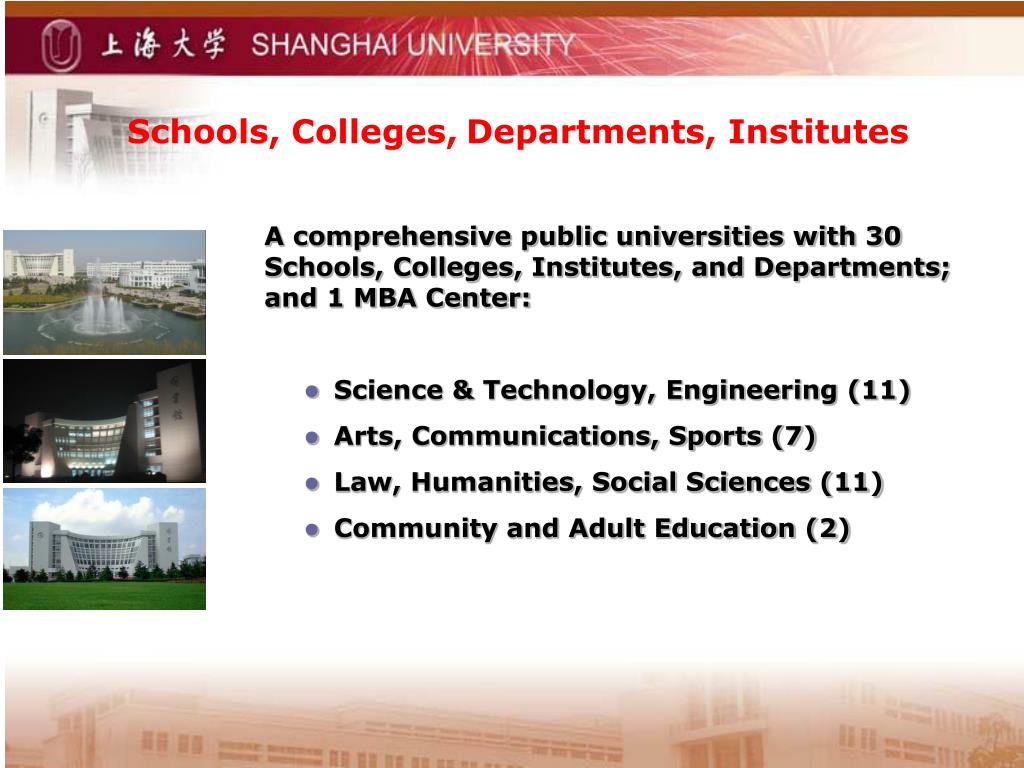 上海大学 SHANGHAI UNIVERSITY

Schools, Colleges, Departments, Institutes

A comprehensive public universities with 30 Schools, Colleges, Institutes, and Departments; and 1 MBA Center:

- Science & Technology, Engineering (11)
- Arts, Communications, Sports (7)
- Law, Humanities, Social Sciences (11)
- Community and Adult Education (2)